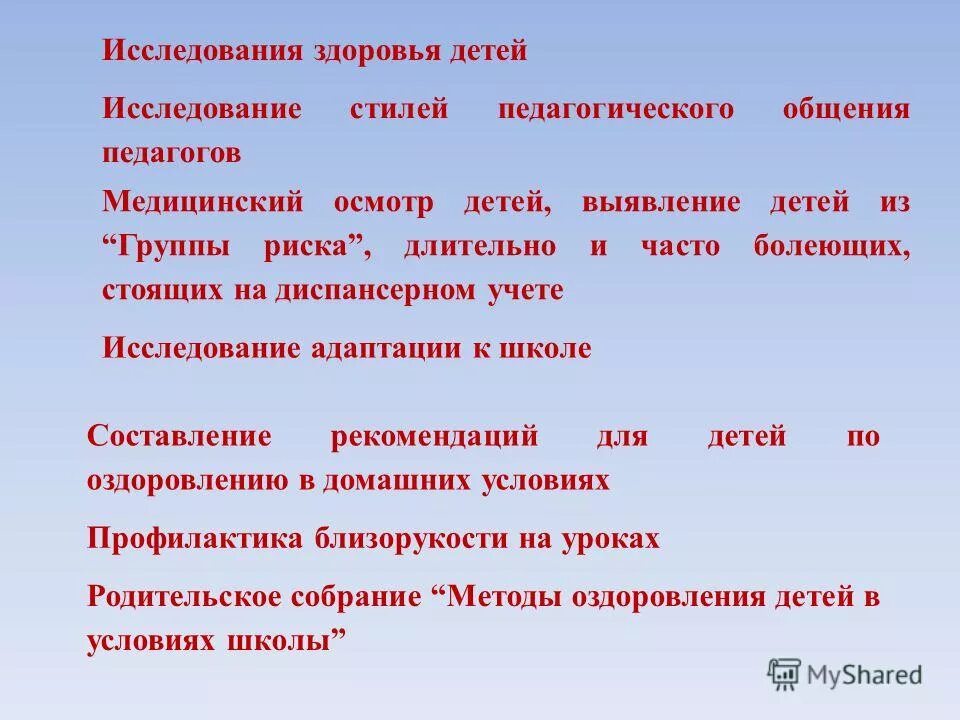 Исследования здоровья детей

Исследование стилей педагогического общения педагогов

Медицинский осмотр детей, выявление детей из “Группы риска”, длительно и часто болеющих, стоящих на диспансерном учете

Исследование адаптации к школе

Составление рекомендаций для детей по оздоровлению в домашних условиях

Профилактика близорукости на уроках

Родительское собрание “Методы оздоровления детей в условиях школы”

MyShared